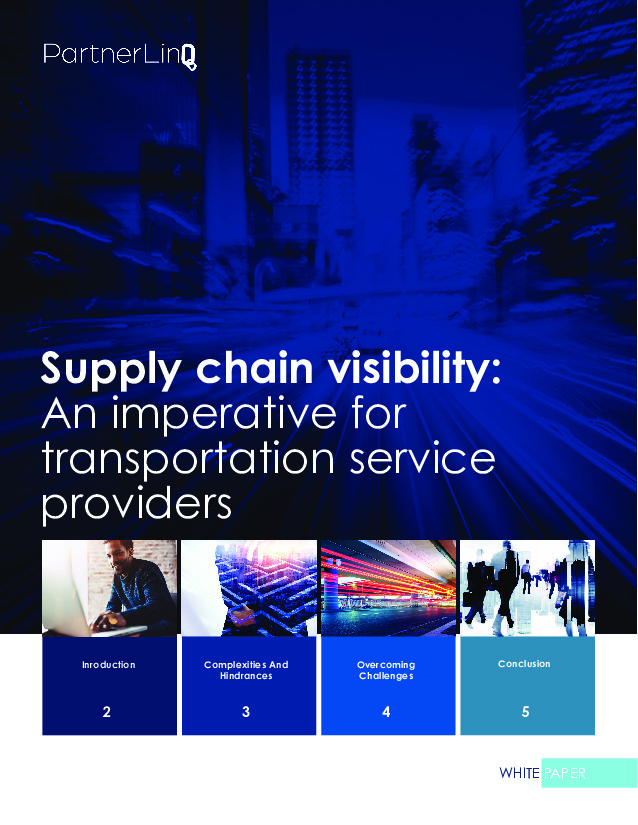 PartnerLinQ

Supply chain visibility: An imperative for transportation service providers

Inroduction

2

Complexities And Hindrances

3

Overcoming Challenges

4

Conclusion

5

WHITE PAPER